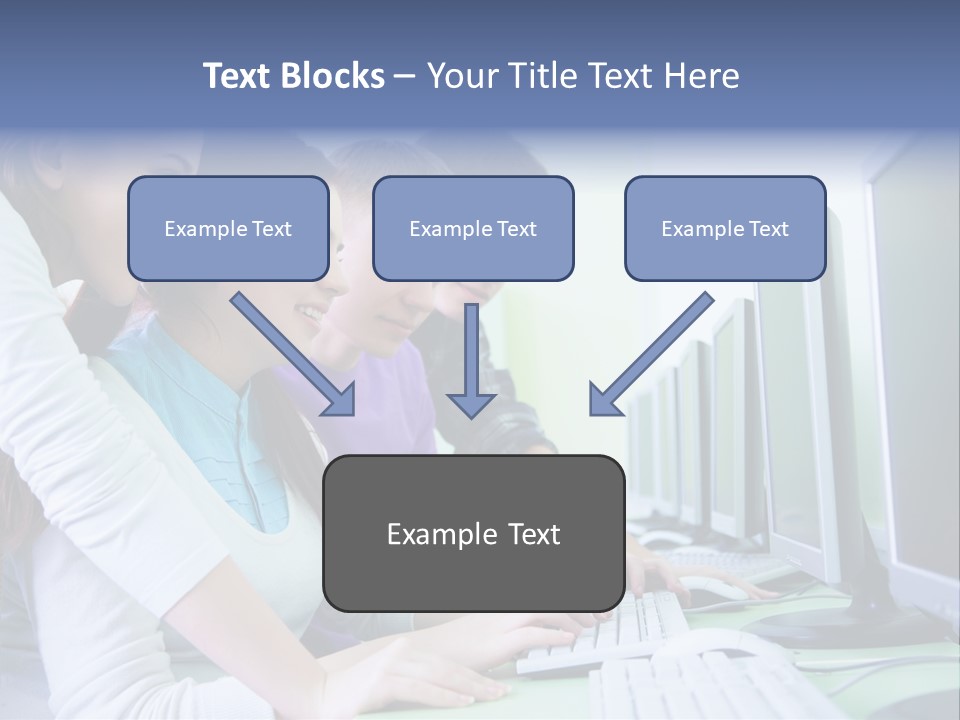 Text Blocks – Your Title Text Here

Example Text

Example Text

Example Text

Example Text